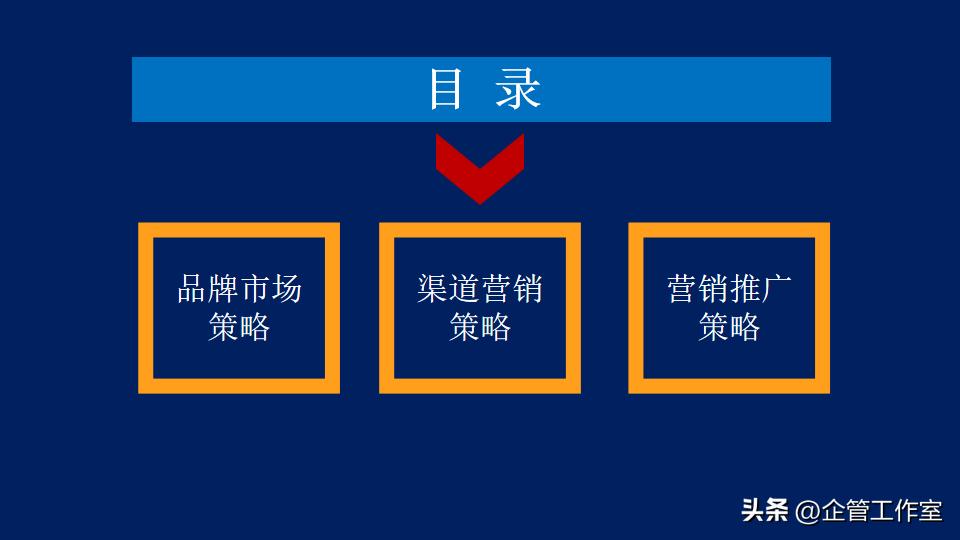 目 录

品牌市场策略

渠道营销策略

营销推广策略

头条 @企管工作室